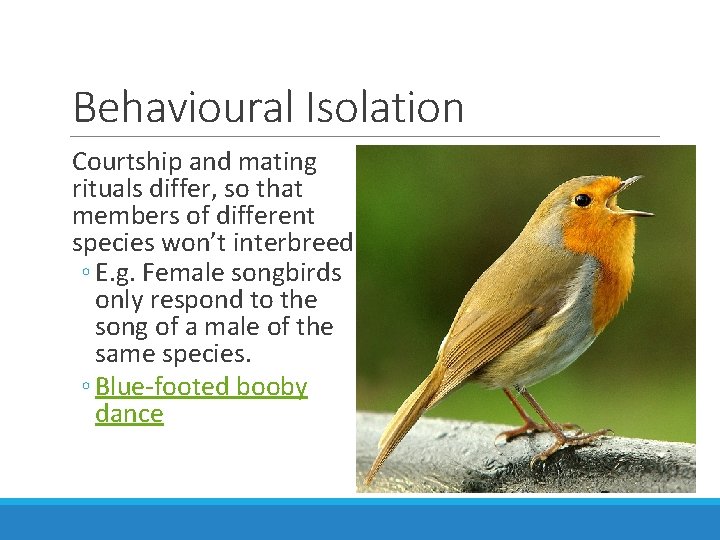 Behavioural Isolation

Courtship and mating rituals differ, so that members of different species won't interbreed

◦ E.g. Female songbirds only respond to the song of a male of the same species.

◦ Blue-footed booby dance